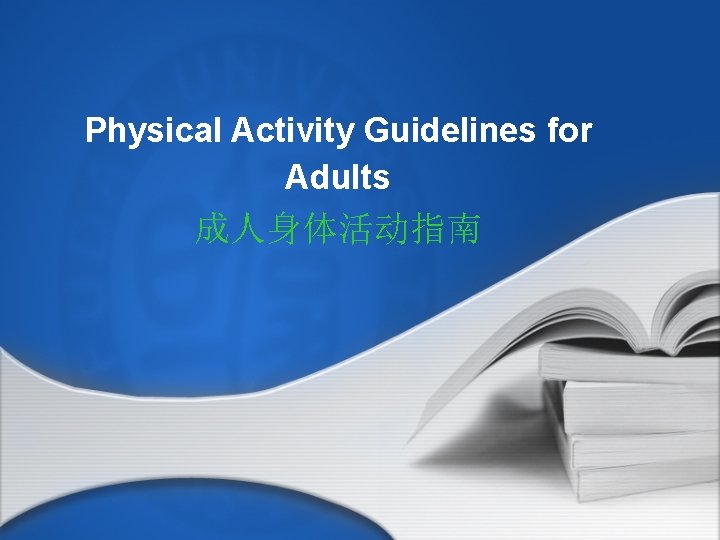 Physical Activity Guidelines for Adults
成人身体活动指南